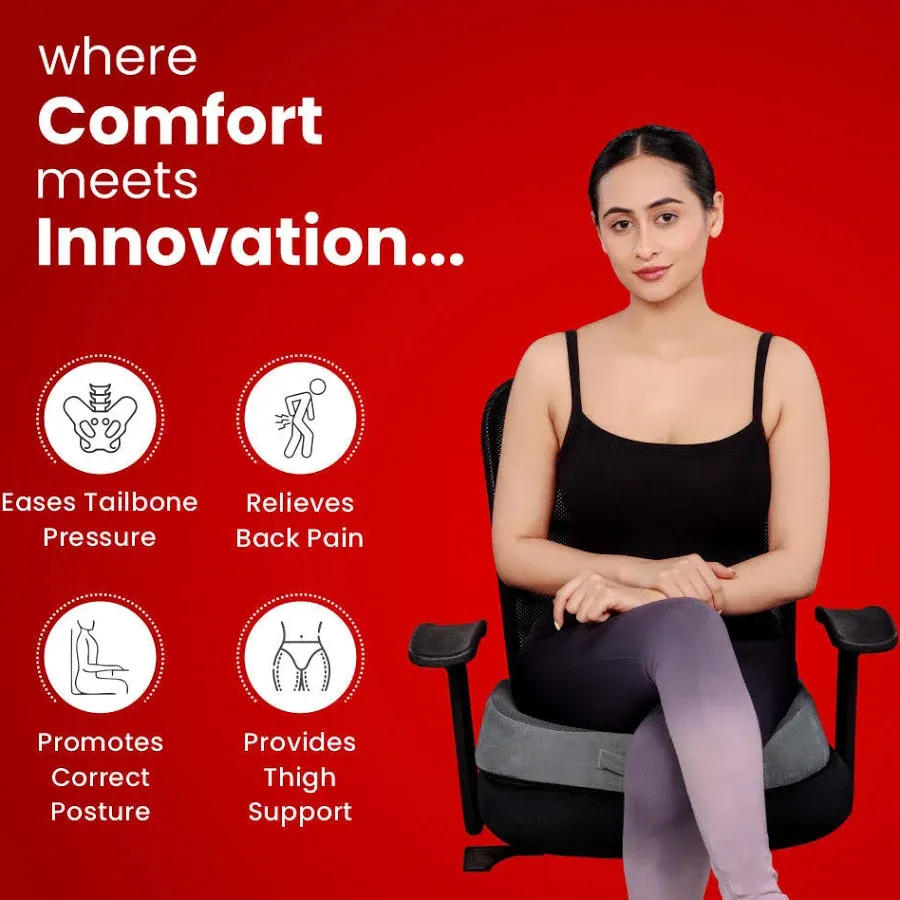 where Comfort meets Innovation...

Eases Tailbone Pressure

Relieves Back Pain

Promotes Correct Posture

Provides Thigh Support